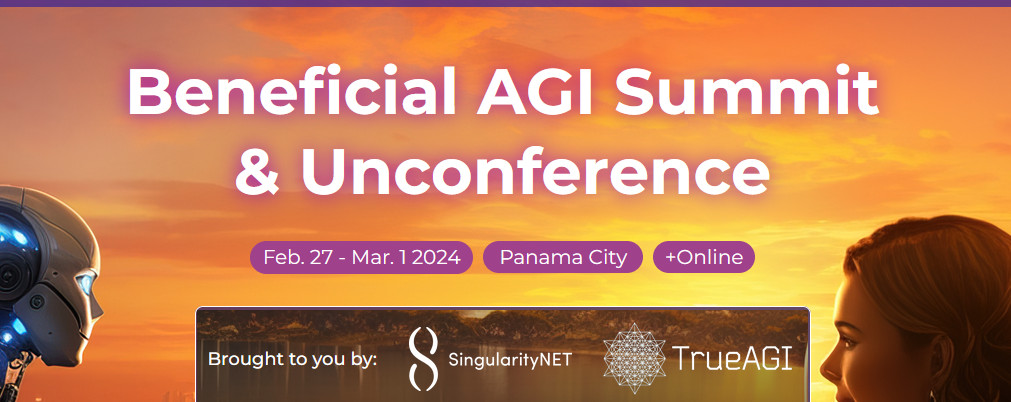 Beneficial AGI Summit & Unconference

Feb. 27 - Mar. 1 2024 Panama City +Online

Brought to you by: SingularityNET TrueAGI